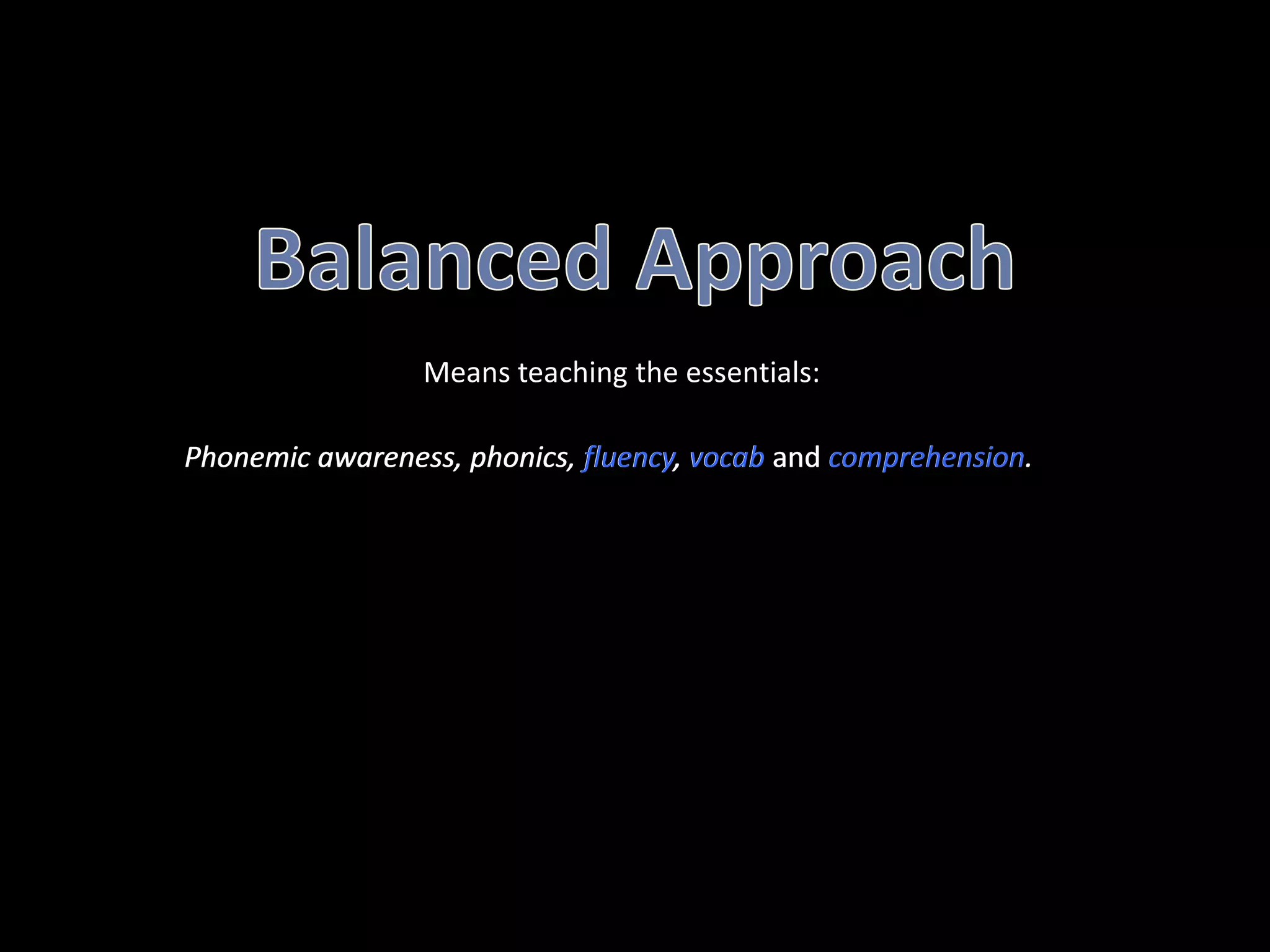 Balanced Approach

Means teaching the essentials:

Phonemic awareness, phonics, fluency, vocab and comprehension.